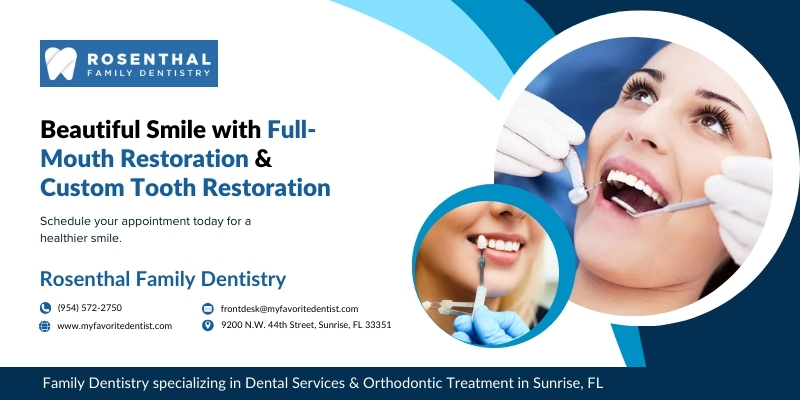 ROSENTHAL
FAMILY DENTISTRY

Beautiful Smile with Full-Mouth Restoration & Custom Tooth Restoration

Schedule your appointment today for a healthier smile.

Rosenthal Family Dentistry

(954) 572-2750
www.myfavoritedentist.com
frontdesk@myfavoritedentist.com
9200 N.W. 44th Street, Sunrise, FL 33351

Family Dentistry specializing in Dental Services & Orthodontic Treatment in Sunrise, FL